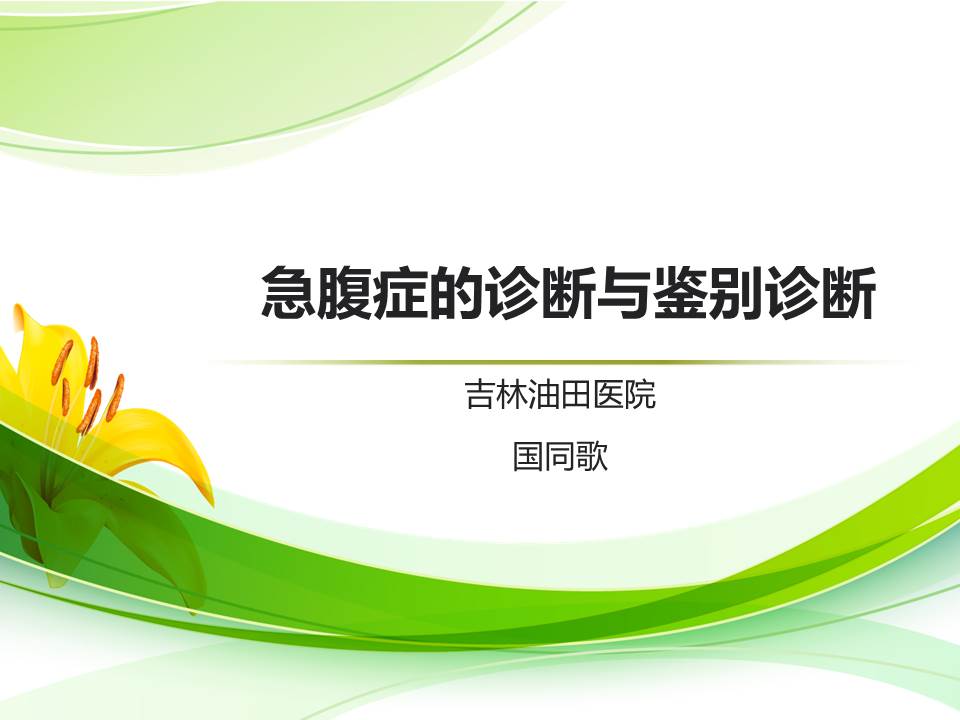 急腹症的诊断与鉴别诊断

吉林油田医院

国同歌